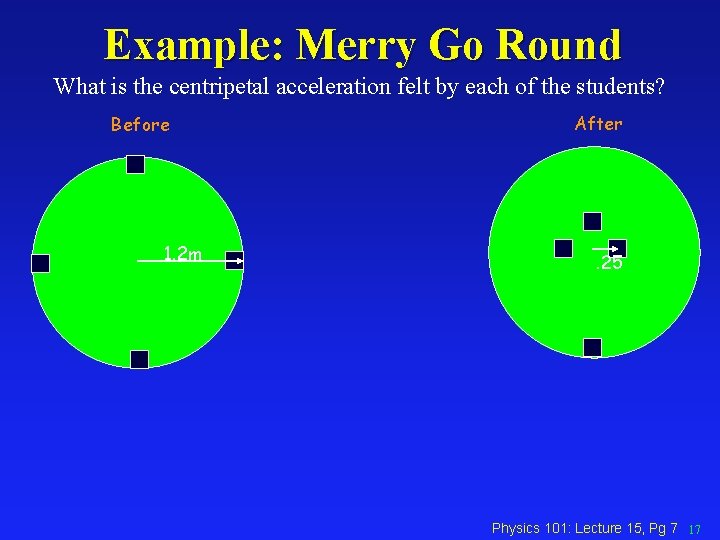 Example: Merry Go Round

What is the centripetal acceleration felt by each of the students?

Before

1.2m

After

.25

Physics 101: Lecture 15, Pg 7 17